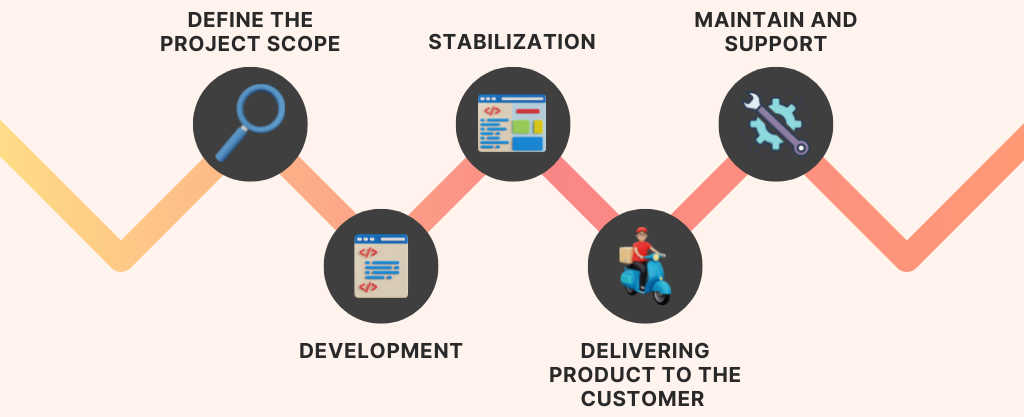 DEFINE THE PROJECT SCOPE

DEVELOPMENT

STABILIZATION

DELIVERING PRODUCT TO THE CUSTOMER

MAINTAIN AND SUPPORT